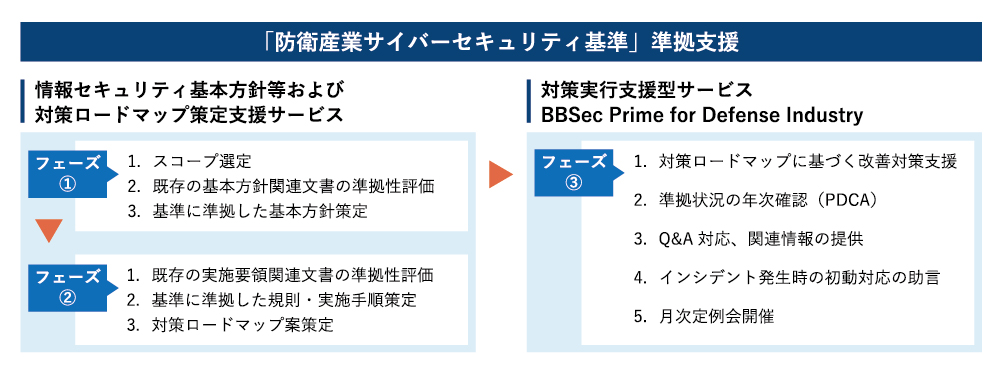 「防衛産業サイバーセキュリティ基準」準拠支援

情報セキュリティ基本方針等および
対策ロードマップ策定支援サービス

フェーズ
①

1. スコープ選定
2. 既存の基本方針関連文書の準拠性評価
3. 基準に準拠した基本方針策定

フェーズ
②

1. 既存の実施要領関連文書の準拠性評価
2. 基準に準拠した規則・実施手順策定
3. 対策ロードマップ案策定

対策実行支援型サービス
BBSec Prime for Defense Industry

フェーズ
③

1. 対策ロードマップに基づく改善対策支援
2. 準拠状況の年次確認（PDCA）
3. Q&A 対応、関連情報の提供
4. インシデント発生時の初動対応の助言
5. 月次定例会開催